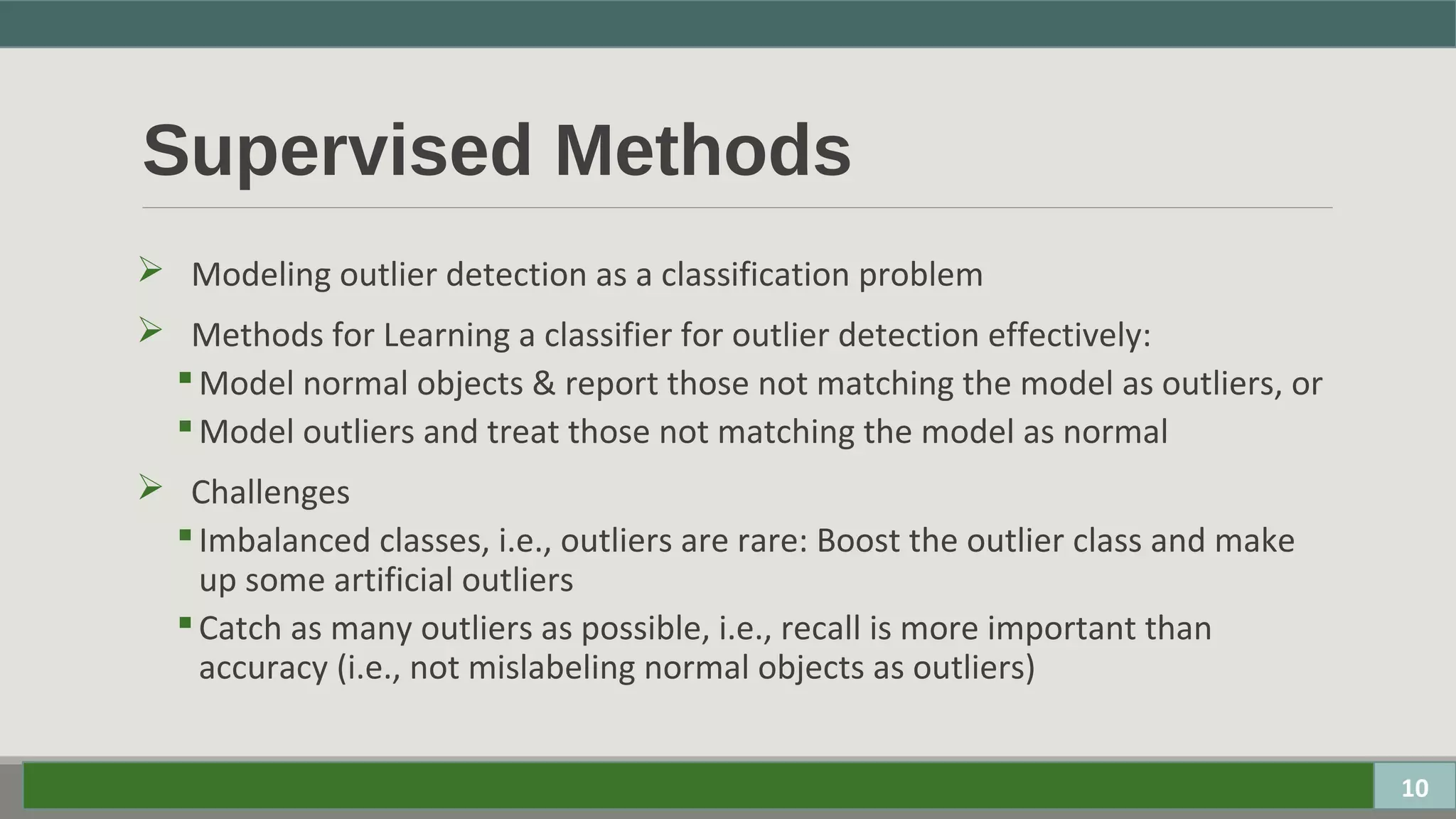 Supervised Methods

➢ Modeling outlier detection as a classification problem

➢ Methods for Learning a classifier for outlier detection effectively:

▪ Model normal objects & report those not matching the model as outliers, or

▪ Model outliers and treat those not matching the model as normal

➢ Challenges

▪ Imbalanced classes, i.e., outliers are rare: Boost the outlier class and make up some artificial outliers

▪ Catch as many outliers as possible, i.e., recall is more important than accuracy (i.e., not mislabeling normal objects as outliers)

10